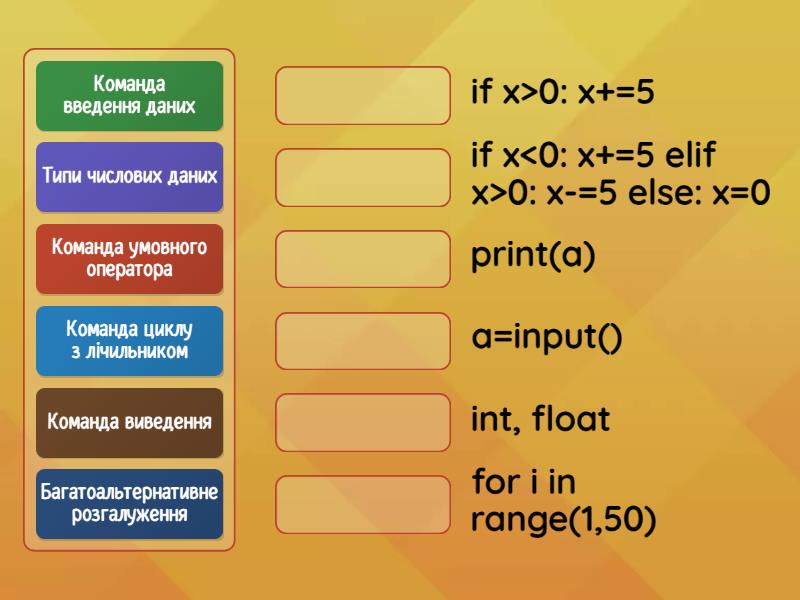 Команда введення даних

Типи числових даних

Команда умовного оператора

Команда циклу з лічильником

Команда виведення

Багатоальтернативне розгалуження

if x>0: x+=5

if x<0: x+=5 elif x>0: x-=5 else: x=0

print(a)

a=input()

int, float

for i in range(1,50)